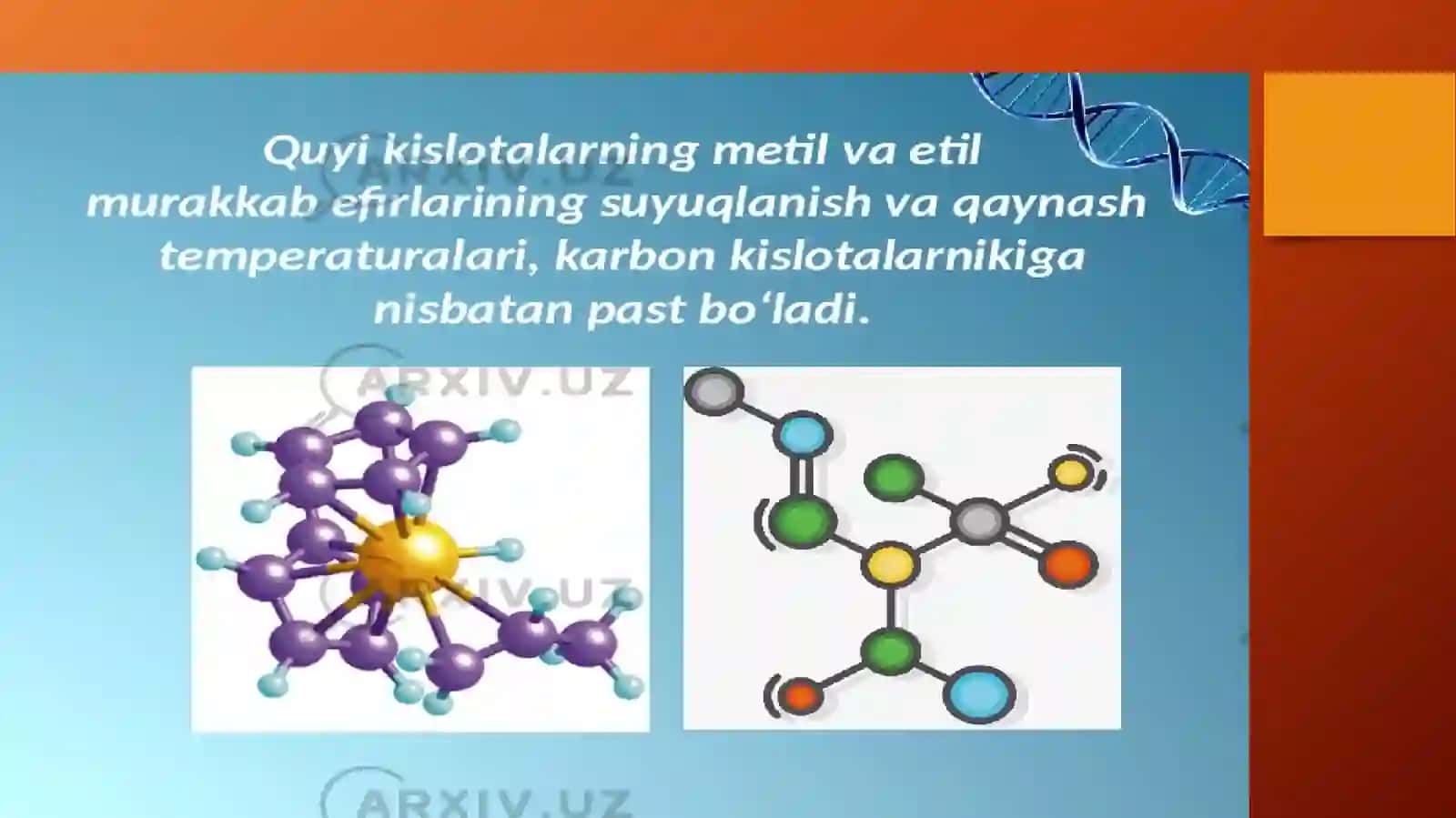 Quyi kislotalarning metil va etil murakkab efirlarining suyuqlanish va qaynash temperaturalari, karbon kislotalarnikiga nisbatan past bo‘ladi.

ARXIV.UZ
ARXIV.UZ
ARXIV.UZ
ARXIV.UZ